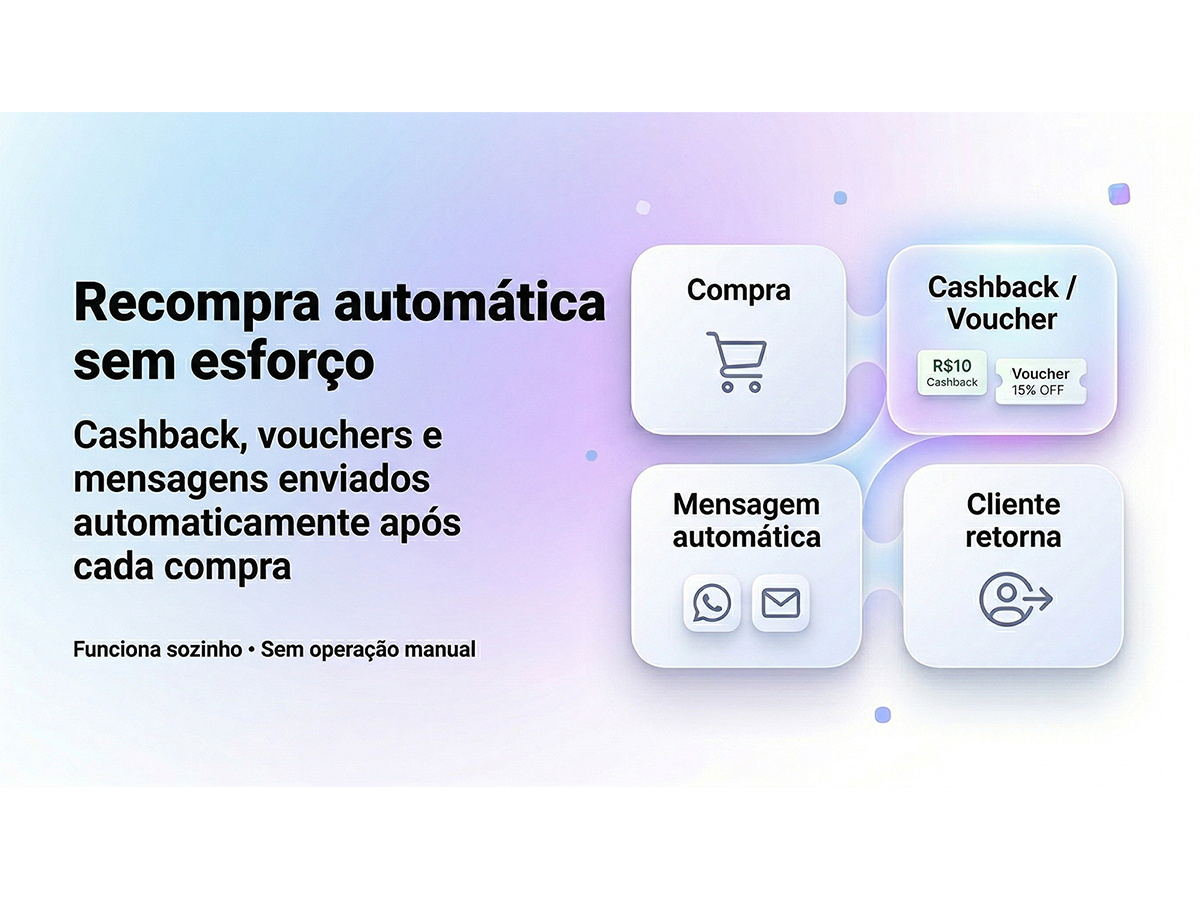 Recompra automática sem esforço

Cashback, vouchers e mensagens enviados automaticamente após cada compra

Funciona sozinho • Sem operação manual

Compra

Cashback / Voucher

R$10
Cashback

Voucher
15% OFF

Mensagem automática

Cliente retorna